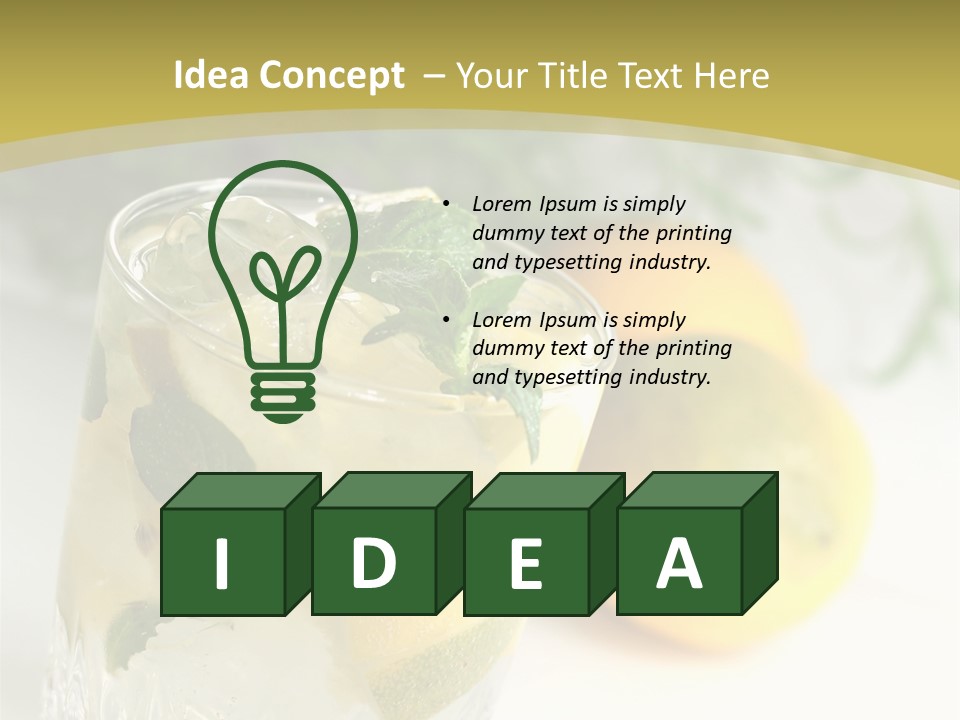 Idea Concept – Your Title Text Here

• Lorem Ipsum is simply dummy text of the printing and typesetting industry.

• Lorem Ipsum is simply dummy text of the printing and typesetting industry.

I D E A